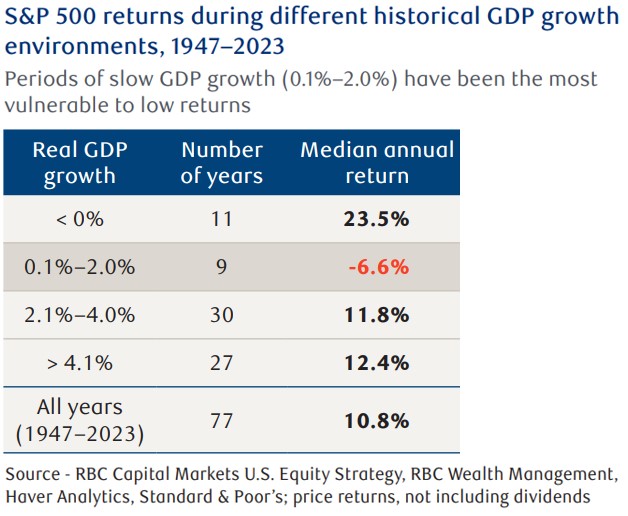 S&P 500 returns during different historical GDP growth environments, 1947–2023

Periods of slow GDP growth (0.1%–2.0%) have been the most vulnerable to low returns

| Real GDP growth | Number of years | Median annual return |
|---|---|---|
| < 0% | 11 | 23.5% |
| 0.1%–2.0% | 9 | -6.6% |
| 2.1%–4.0% | 30 | 11.8% |
| > 4.1% | 27 | 12.4% |
| All years (1947–2023) | 77 | 10.8% |

Source - RBC Capital Markets U.S. Equity Strategy, RBC Wealth Management, Haver Analytics, Standard & Poor's; price returns, not including dividends